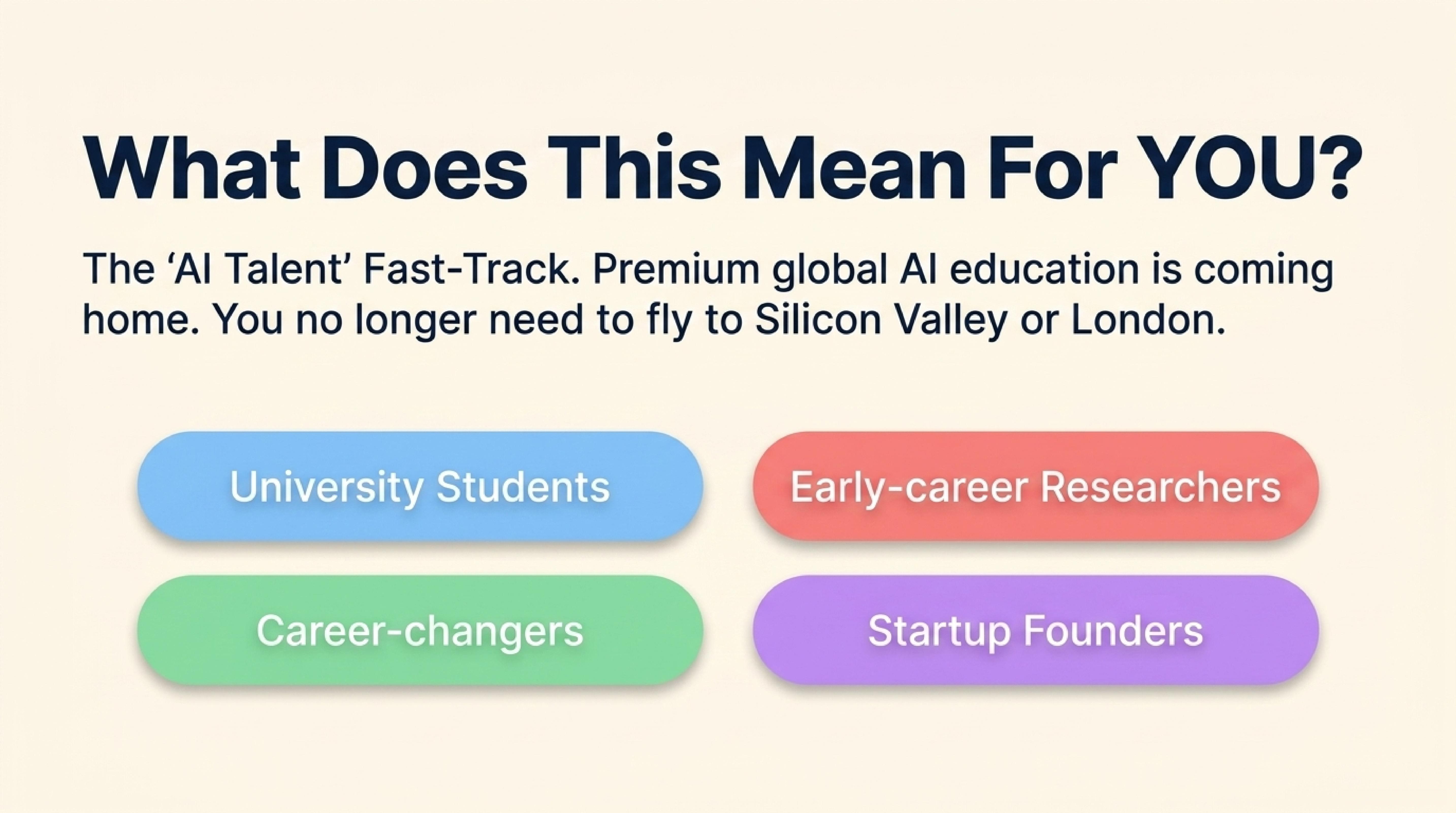 What Does This Mean For YOU?

The ‘AI Talent’ Fast-Track. Premium global AI education is coming home. You no longer need to fly to Silicon Valley or London.

University Students

Early-career Researchers

Career-changers

Startup Founders